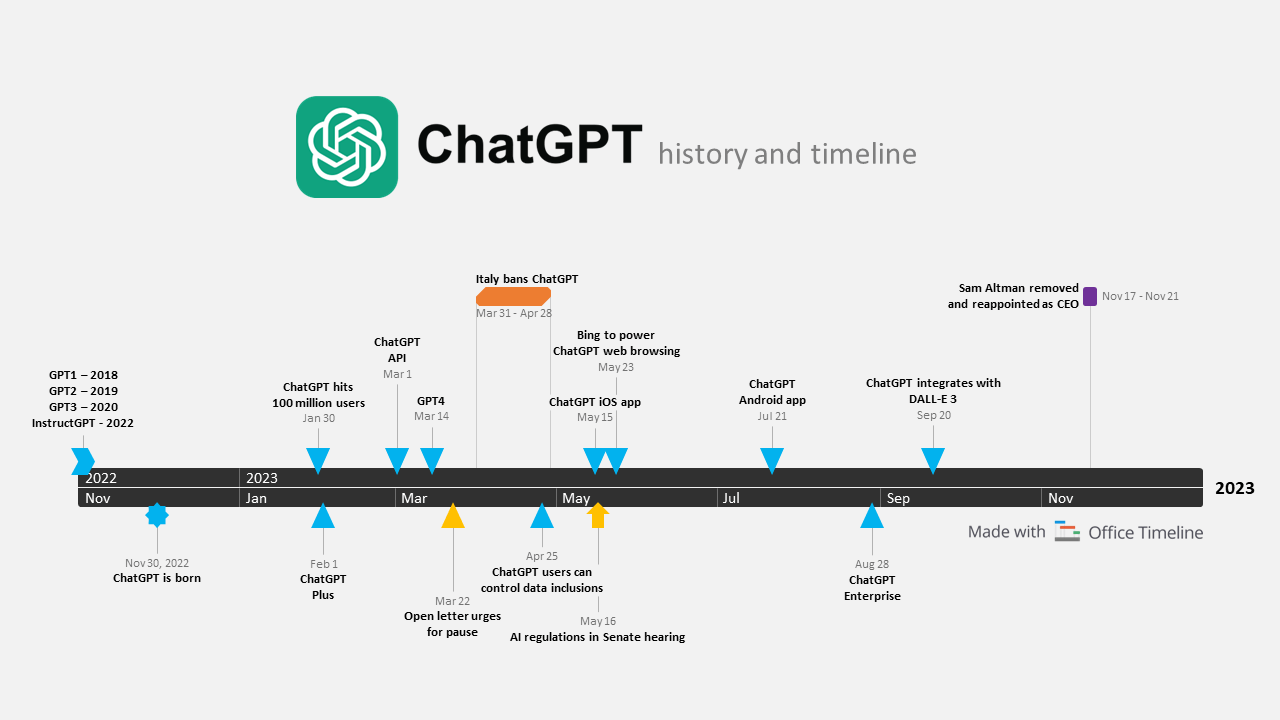 ChatGPT history and timeline

GPT1 – 2018
GPT2 – 2019
GPT3 – 2020
InstructGPT - 2022

ChatGPT hits 100 million users
Jan 30

ChatGPT API
Mar 1

GPT4
Mar 14

Italy bans ChatGPT
Mar 31 - Apr 28

ChatGPT iOS app
May 15

Bing to power ChatGPT web browsing
May 23

ChatGPT Android app
Jul 21

ChatGPT integrates with DALL-E 3
Sep 20

Sam Altman removed and reappointed as CEO
Nov 17 - Nov 21

2022
2023
Nov
Jan
Mar
May
Jul
Sep
Nov
2023

Nov 30, 2022
ChatGPT is born

Feb 1
ChatGPT Plus

Mar 22
Open letter urges for pause

Apr 25
ChatGPT users can control data inclusions

May 16
AI regulations in Senate hearing

Aug 28
ChatGPT Enterprise

Made with Office Timeline